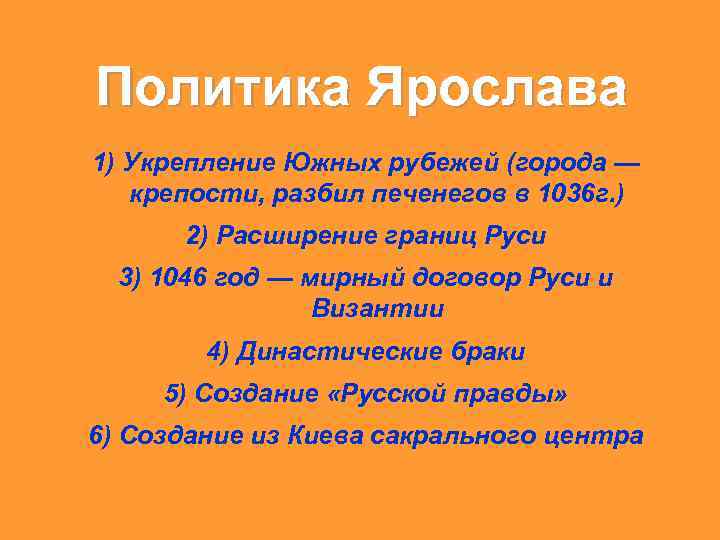 Политика Ярослава

1) Укрепление Южных рубежей (города — крепости, разбил печенегов в 1036г.)

2) Расширение границ Руси

3) 1046 год — мирный договор Руси и Византии

4) Династические браки

5) Создание «Русской правды»

6) Создание из Киева сакрального центра